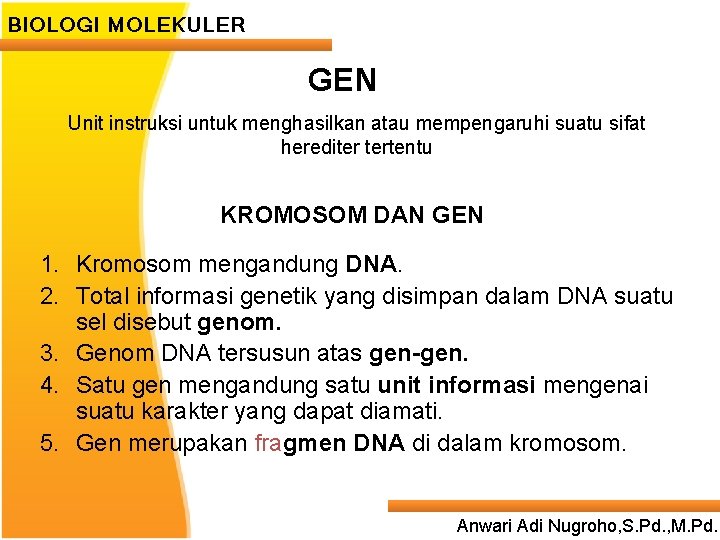 BIOLOGI MOLEKULER

GEN

Unit instruksi untuk menghasilkan atau mempengaruhi suatu sifat herediter tertentu

KROMOSOM DAN GEN

1. Kromosom mengandung DNA.
2. Total informasi genetik yang disimpan dalam DNA suatu sel disebut genom.
3. Genom DNA tersusun atas gen-gen.
4. Satu gen mengandung satu unit informasi mengenai suatu karakter yang dapat diamati.
5. Gen merupakan fragmen DNA di dalam kromosom.

Anwari Adi Nugroho,S.Pd.,M.Pd.